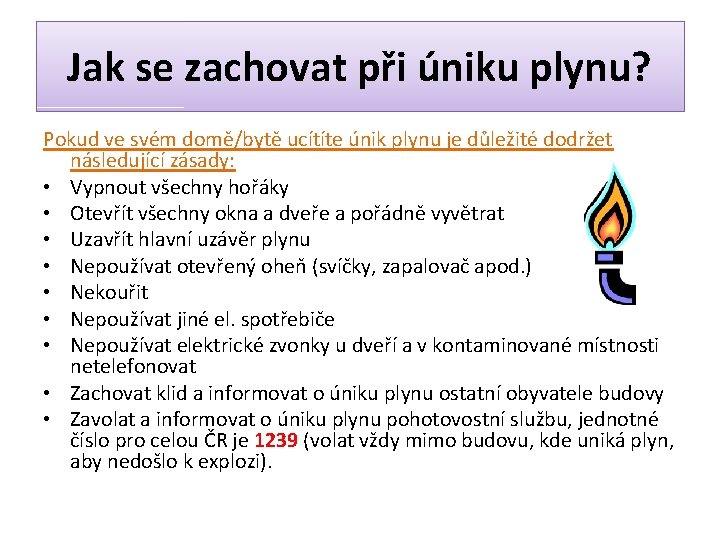 Jak se zachovat při úniku plynu?

Pokud ve svém domě/bytě ucítíte únik plynu je důležité dodržet následující zásady:

• Vypnout všechny hořáky
• Otevřít všechny okna a dveře a pořádně vyvětrat
• Uzavřít hlavní uzávěr plynu
• Nepoužívat otevřený oheň (svíčky, zapalovač apod.)
• Nekouřit
• Nepoužívat jiné el. spotřebiče
• Nepoužívat elektrické zvonky u dveří a v kontaminované místnosti netelefonovat
• Zachovat klid a informovat o úniku plynu ostatní obyvatele budovy
• Zavolat a informovat o úniku plynu pohotovostní službu, jednotné číslo pro celou ČR je 1239 (volat vždy mimo budovu, kde uniká plyn, aby nedošlo k explozi).